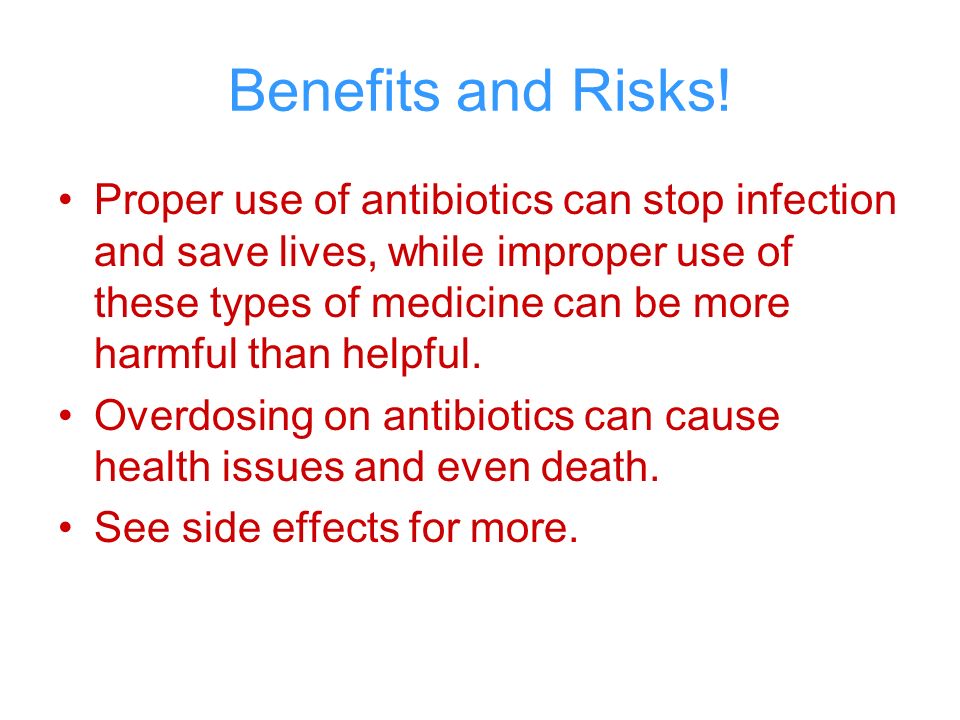 Benefits and Risks!

• Proper use of antibiotics can stop infection and save lives, while improper use of these types of medicine can be more harmful than helpful.
• Overdosing on antibiotics can cause health issues and even death.
• See side effects for more.